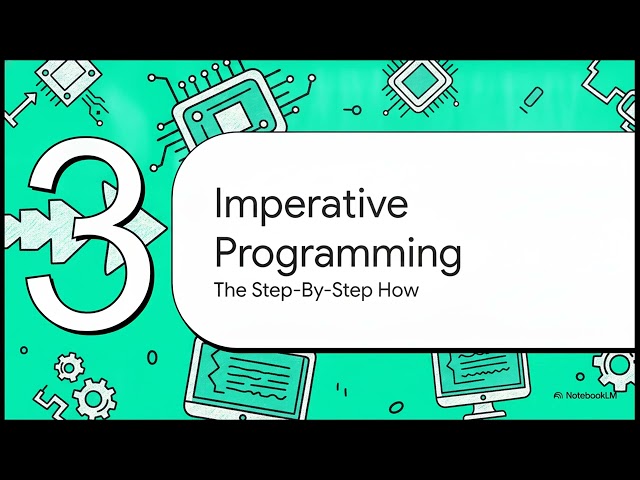 3

Imperative Programming

The Step-By-Step How

NotebookLM